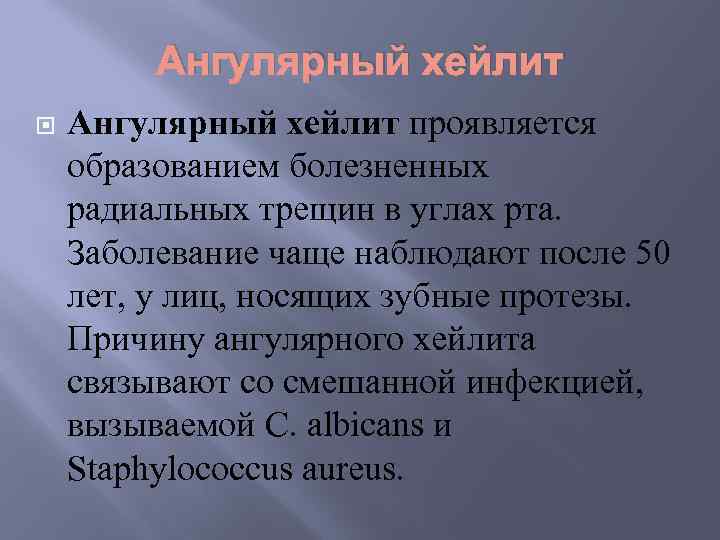 Ангулярный хейлит

Ангулярный хейлит проявляется образованием болезненных радиальных трещин в углах рта. Заболевание чаще наблюдают после 50 лет, у лиц, носящих зубные протезы. Причину ангулярного хейлита связывают со смешанной инфекцией, вызываемой C. albicans и Staphylococcus aureus.